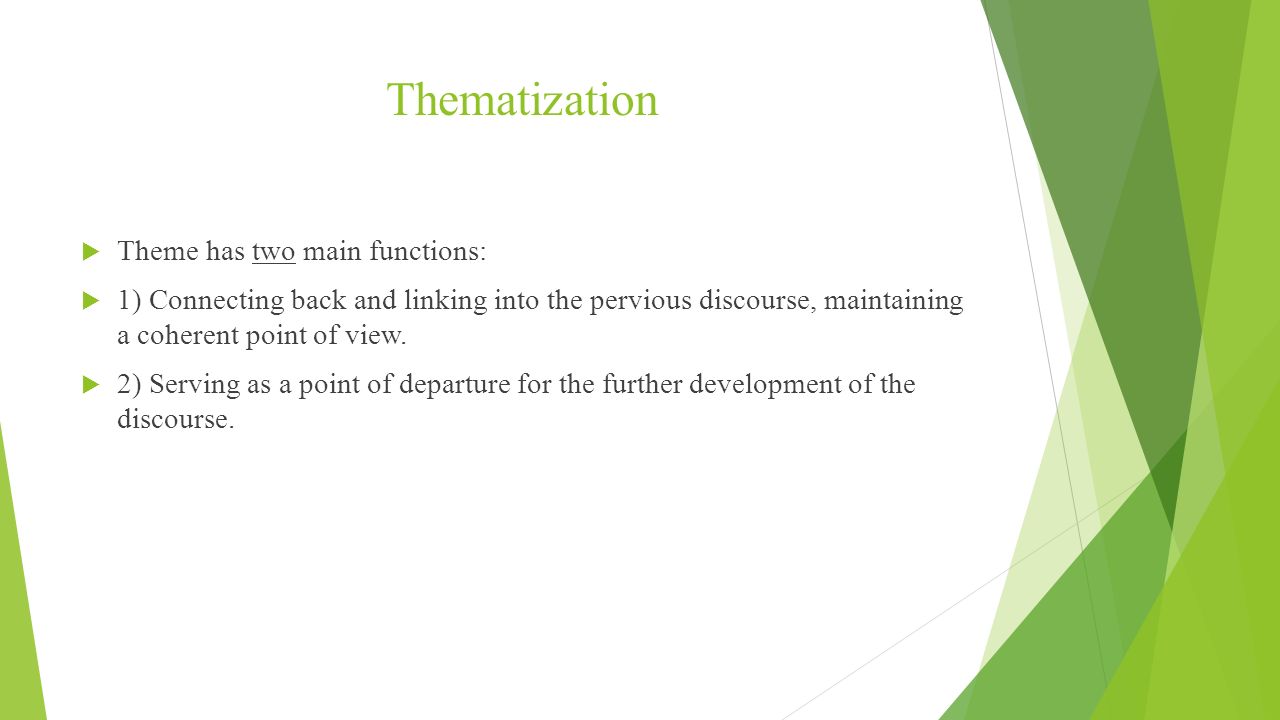 Thematization

Theme has two main functions:

1) Connecting back and linking into the pervious discourse, maintaining a coherent point of view.

2) Serving as a point of departure for the further development of the discourse.